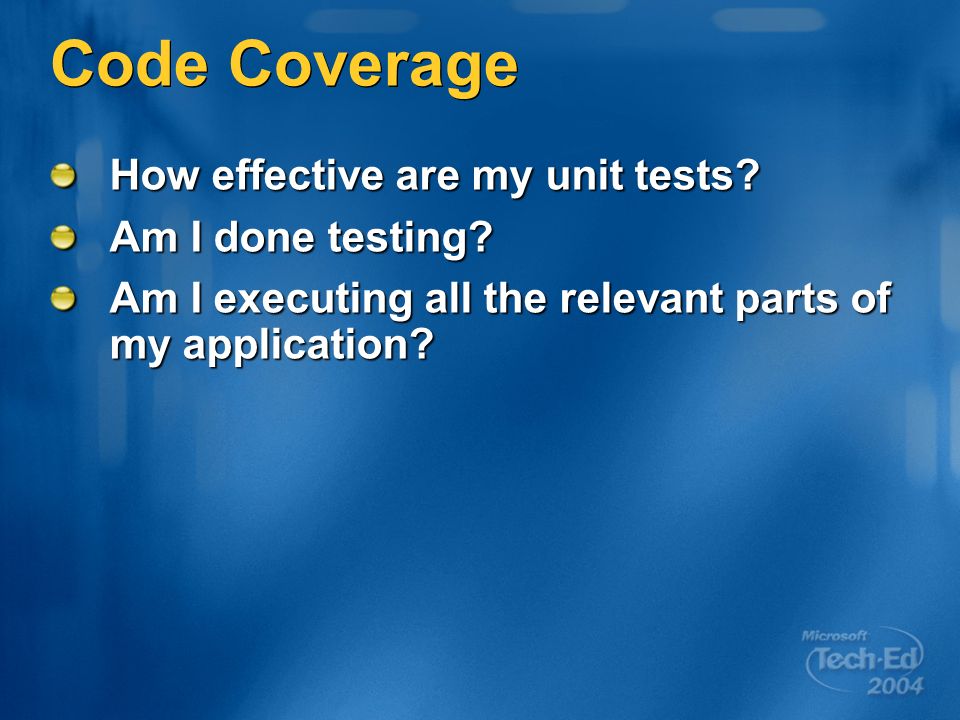 Code Coverage

How effective are my unit tests?

Am I done testing?

Am I executing all the relevant parts of my application?

Microsoft Tech·Ed 2004